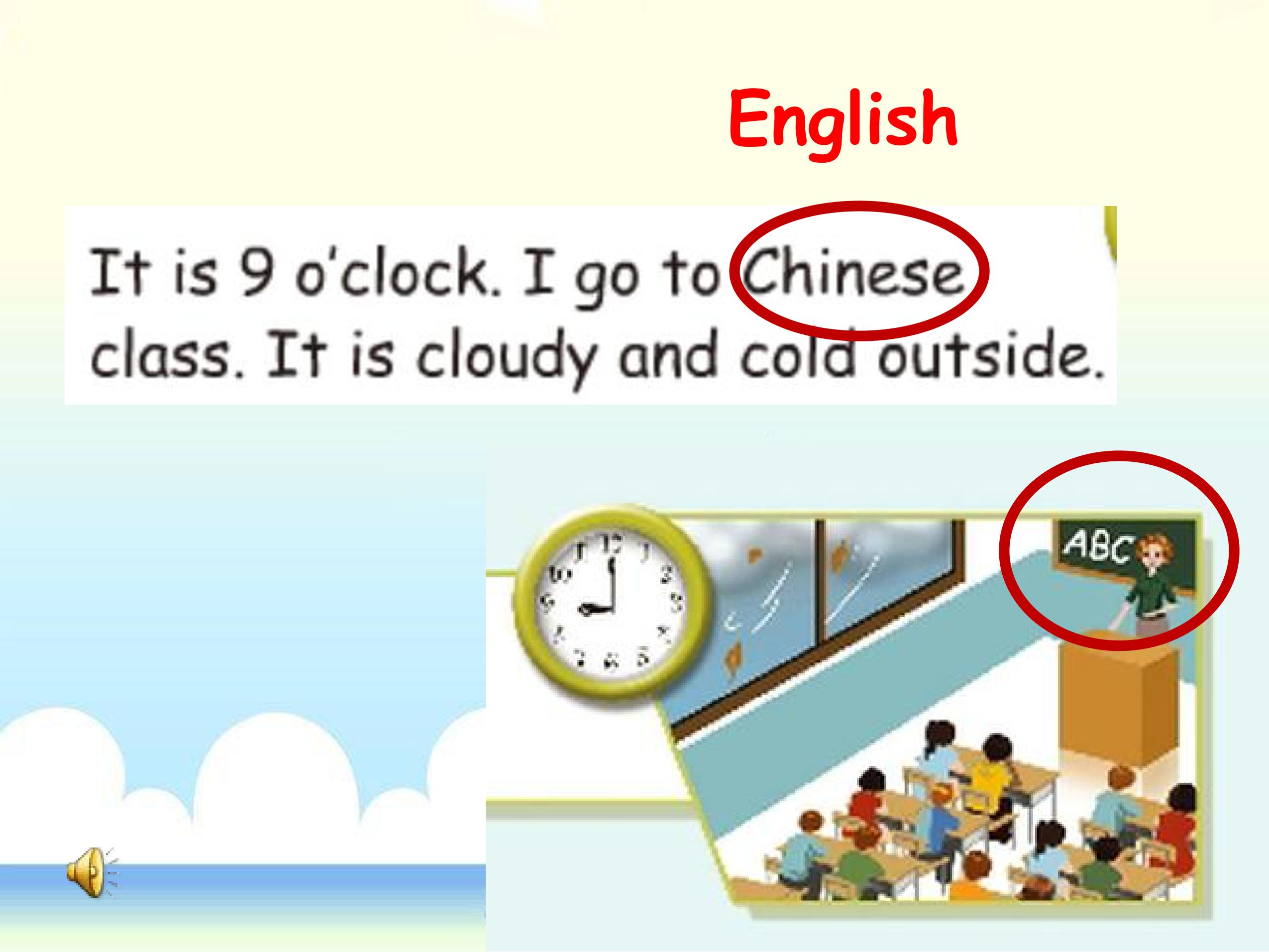 English

It is 9 o'clock. I go to Chinese class. It is cloudy and cold outside.

ABC